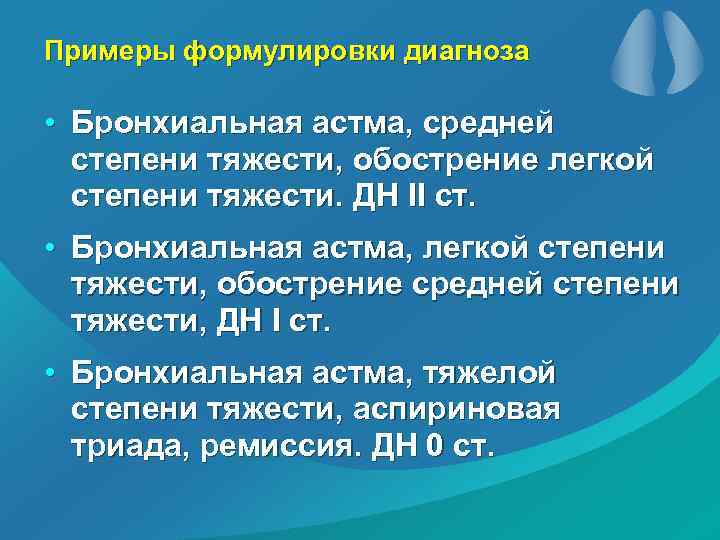 Примеры формулировки диагноза

• Бронхиальная астма, средней степени тяжести, обострение легкой степени тяжести. ДН II ст.

• Бронхиальная астма, легкой степени тяжести, обострение средней степени тяжести, ДН I ст.

• Бронхиальная астма, тяжелой степени тяжести, аспириновая триада, ремиссия. ДН 0 ст.